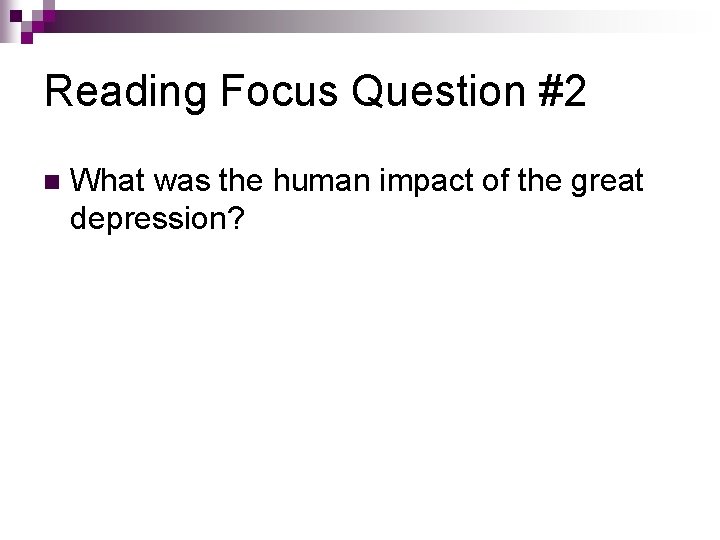 Reading Focus Question #2

What was the human impact of the great depression?